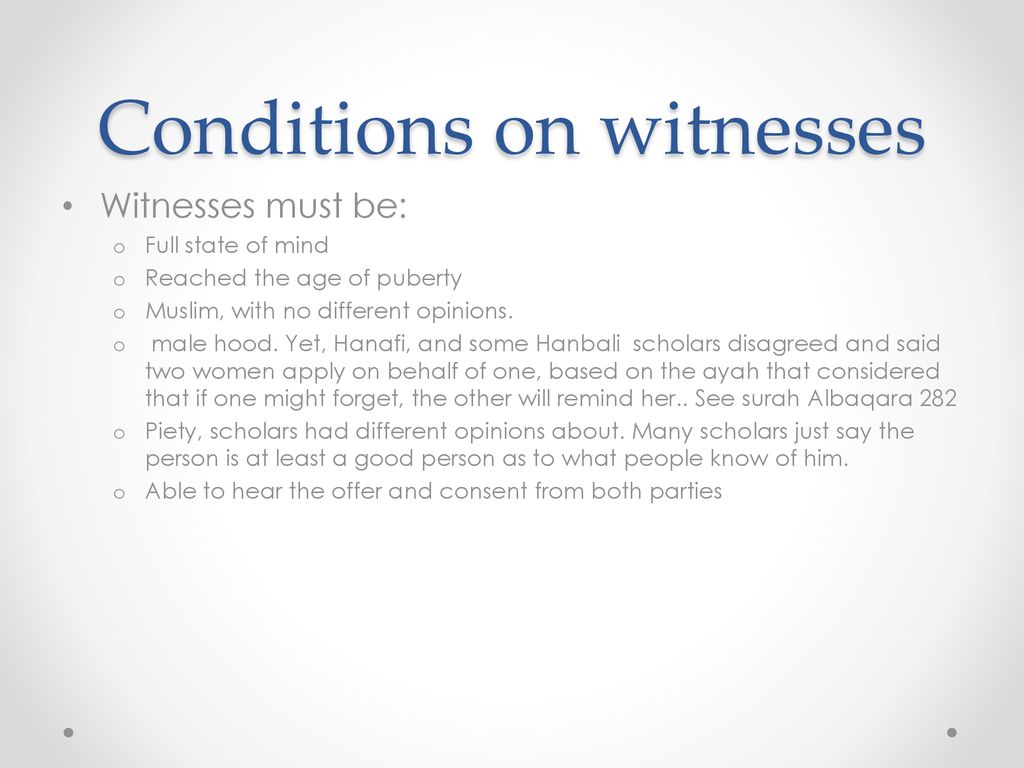 Conditions on witnesses

• Witnesses must be:
  o Full state of mind
  o Reached the age of puberty
  o Muslim, with no different opinions.
  o male hood. Yet, Hanafi, and some Hanbali scholars disagreed and said two women apply on behalf of one, based on the ayah that considered that if one might forget, the other will remind her.. See surah Albaqara 282
  o Piety, scholars had different opinions about. Many scholars just say the person is at least a good person as to what people know of him.
  o Able to hear the offer and consent from both parties